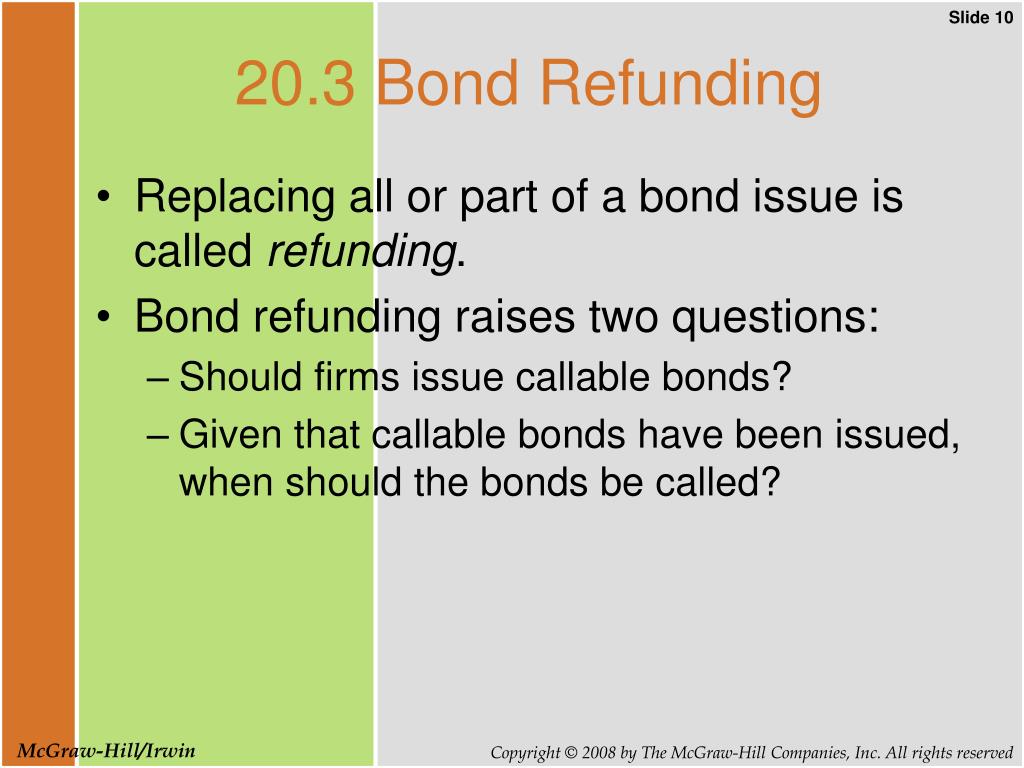 Slide 10

20.3 Bond Refunding

• Replacing all or part of a bond issue is called refunding.
• Bond refunding raises two questions:
– Should firms issue callable bonds?
– Given that callable bonds have been issued, when should the bonds be called?

McGraw-Hill/Irwin

Copyright © 2008 by The McGraw-Hill Companies, Inc. All rights reserved